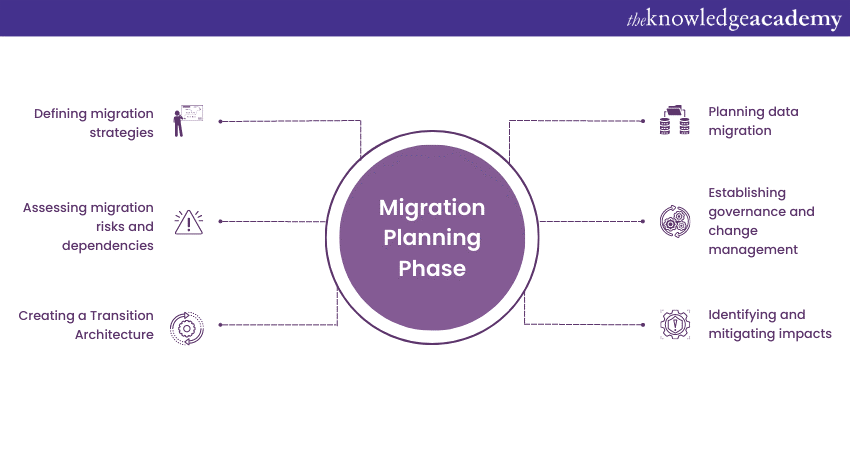 theknowledgeacademy

Defining migration strategies

Assessing migration risks and dependencies

Creating a Transition Architecture

Migration Planning Phase

Planning data migration

Establishing governance and change management

Identifying and mitigating impacts